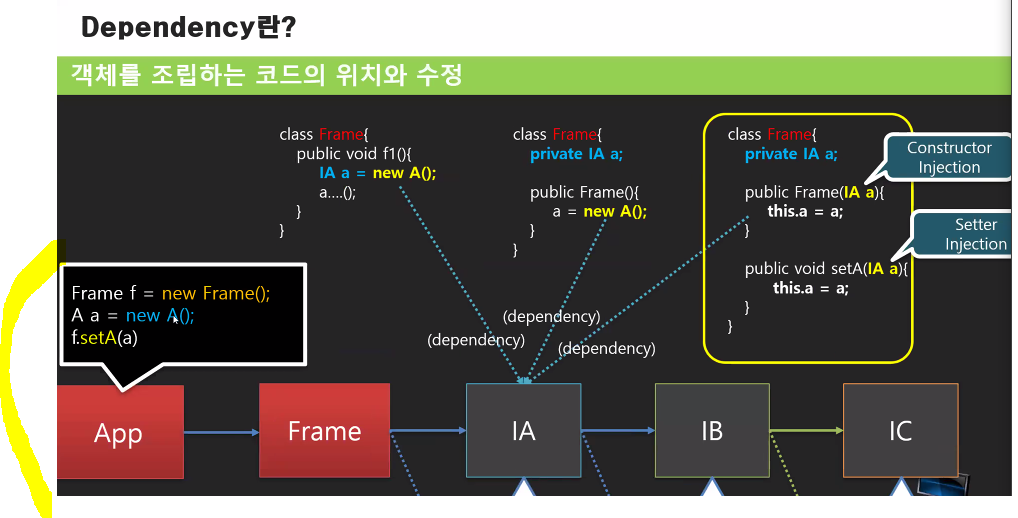 Dependency란?

객체를 조립하는 코드의 위치와 수정

class Frame{
public void f1(){
IA a = new A();
a....();
}
}

class Frame{
private IA a;

public Frame(){
a = new A();
}
}

class Frame{
private IA a;

public Frame(IA a){
this.a = a;
}

public void setA(IA a){
this.a = a;
}
}

Constructor Injection

Setter Injection

Frame f = new Frame();
A a = new A();
f.setA(a)

(dependency)
(dependency)
(dependency)

App
Frame
IA
IB
IC